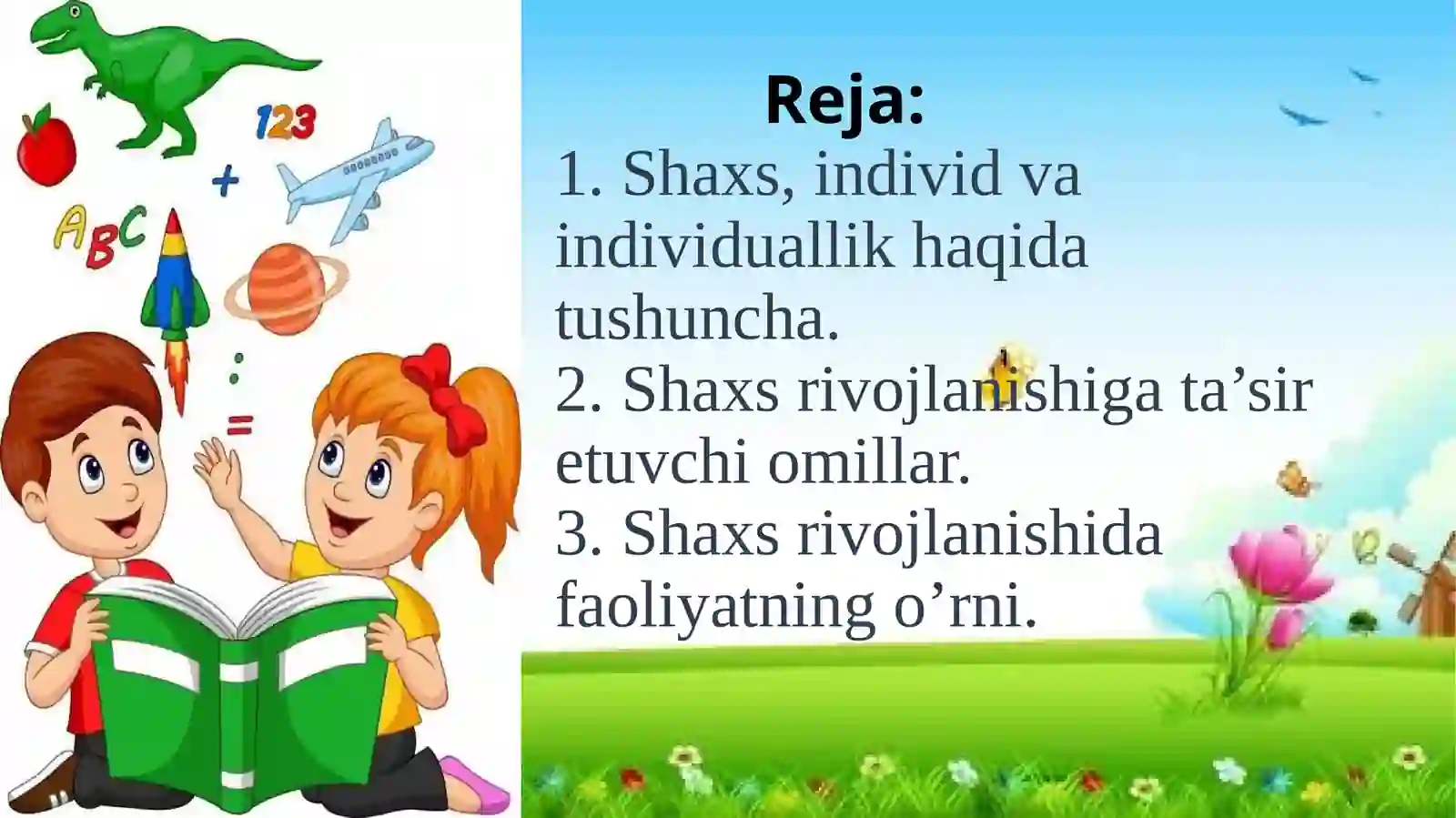 123

+

ABC

=

Reja:

1. Shaxs, individ va individuallik haqida tushuncha.
2. Shaxs rivojlanishiga ta’sir etuvchi omillar.
3. Shaxs rivojlanishida faoliyatning o’rni.